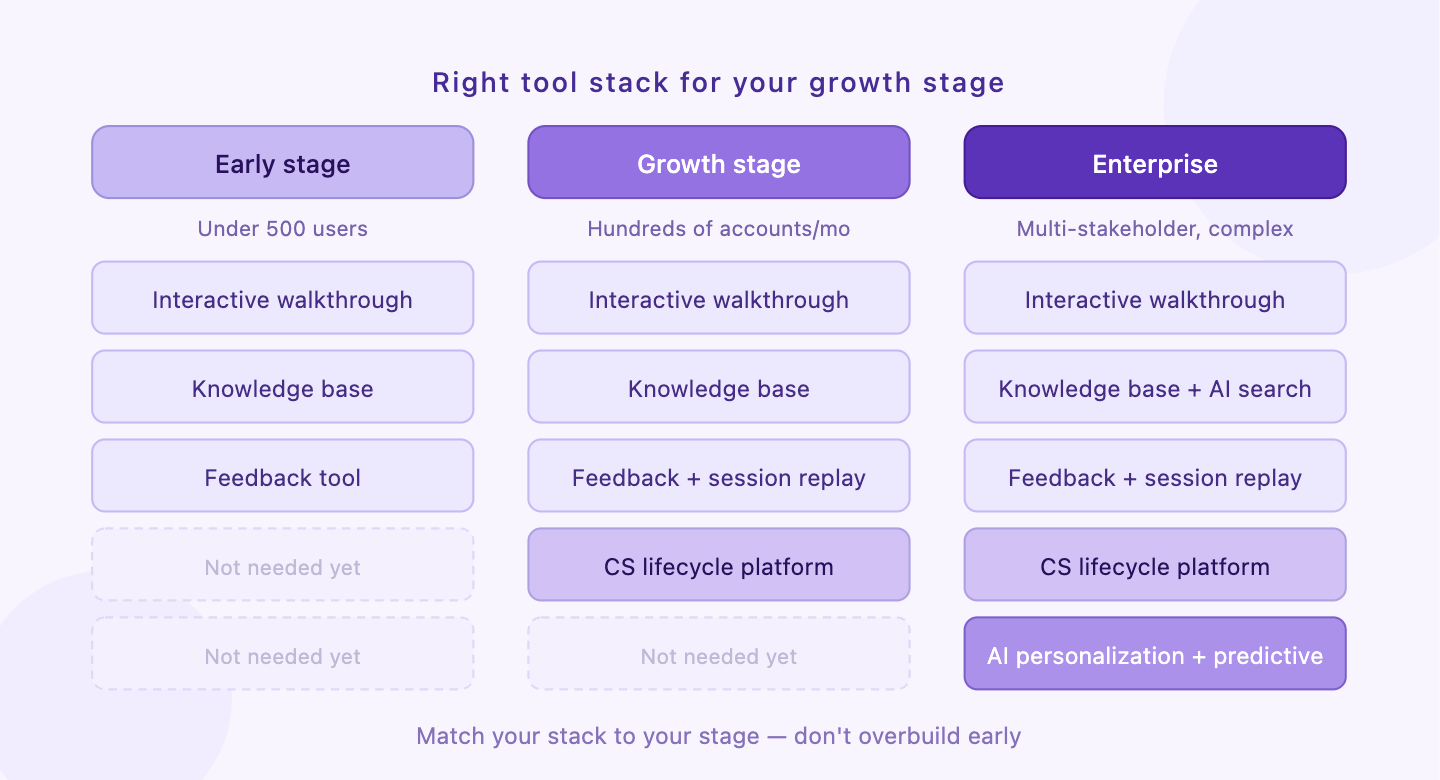 Right tool stack for your growth stage

Early stage

Under 500 users

Interactive walkthrough

Knowledge base

Feedback tool

Not needed yet

Not needed yet

Growth stage

Hundreds of accounts/mo

Interactive walkthrough

Knowledge base

Feedback + session replay

CS lifecycle platform

Not needed yet

Enterprise

Multi-stakeholder, complex

Interactive walkthrough

Knowledge base + AI search

Feedback + session replay

CS lifecycle platform

AI personalization + predictive

Match your stack to your stage — don't overbuild early